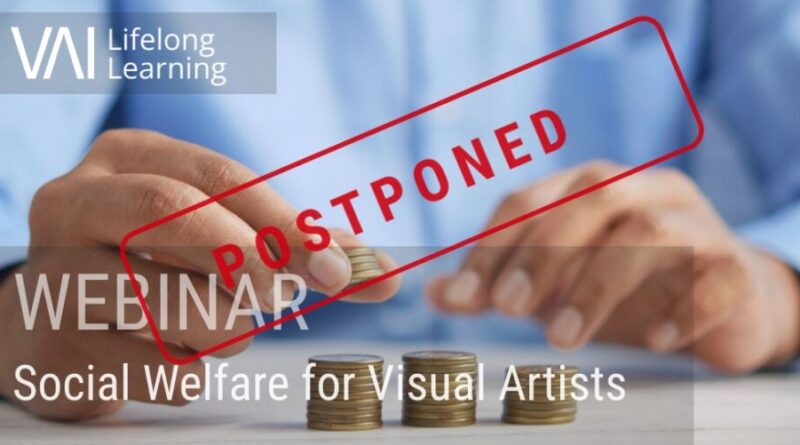 VAI Lifelong Learning

POSTPONED

WEBINAR

Social Welfare for Visual Artists